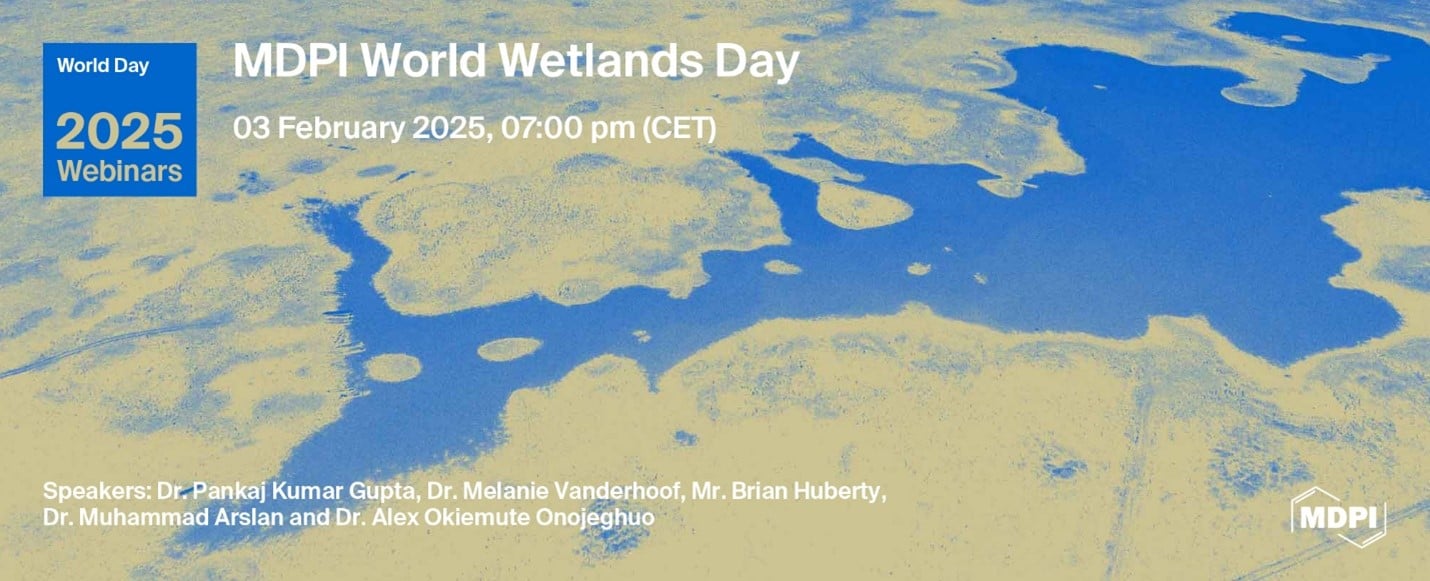 World Day

2025

Webinars

MDPI World Wetlands Day

03 February 2025, 07:00 pm (CET)

Speakers: Dr. Pankaj Kumar Gupta, Dr. Melanie Vanderhoof, Mr. Brian Huberty, Dr. Muhammad Arslan and Dr. Alex Okiemute Onojeghuo

MDPI